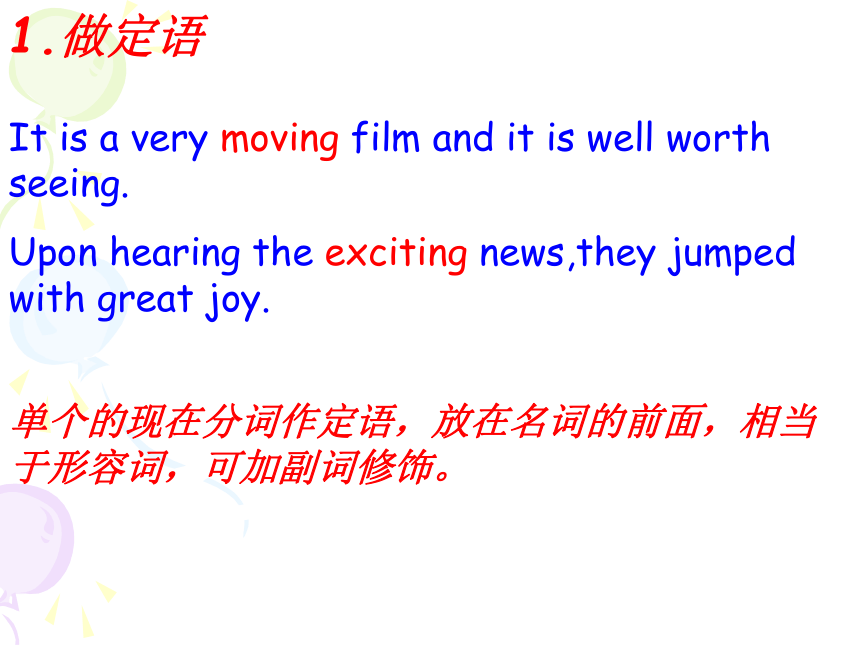 1.做定语

It is a very moving film and it is well worth seeing.

Upon hearing the exciting news,they jumped with great joy.

单个的现在分词作定语，放在名词的前面，相当于形容词，可加副词修饰。